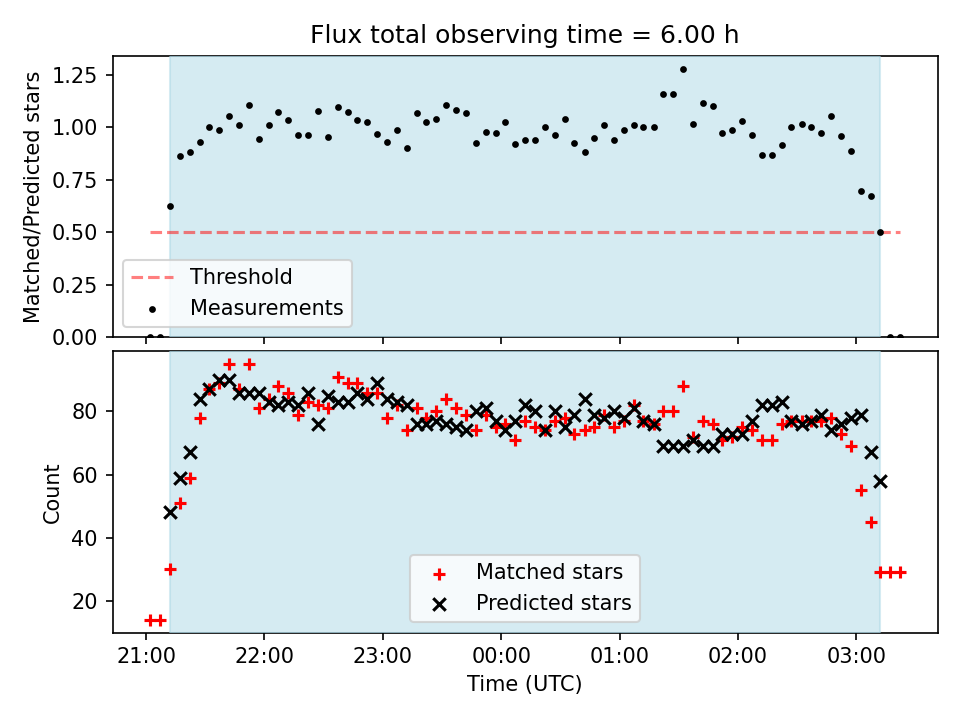 Flux total observing time = 6.00 h

Matched/Predicted stars

1.25
1.00
0.75
0.50
0.25
0.00

Threshold
Measurements

Count

80
60
40
20

Matched stars
Predicted stars

21:00
22:00
23:00
00:00
01:00
02:00
03:00

Time (UTC)